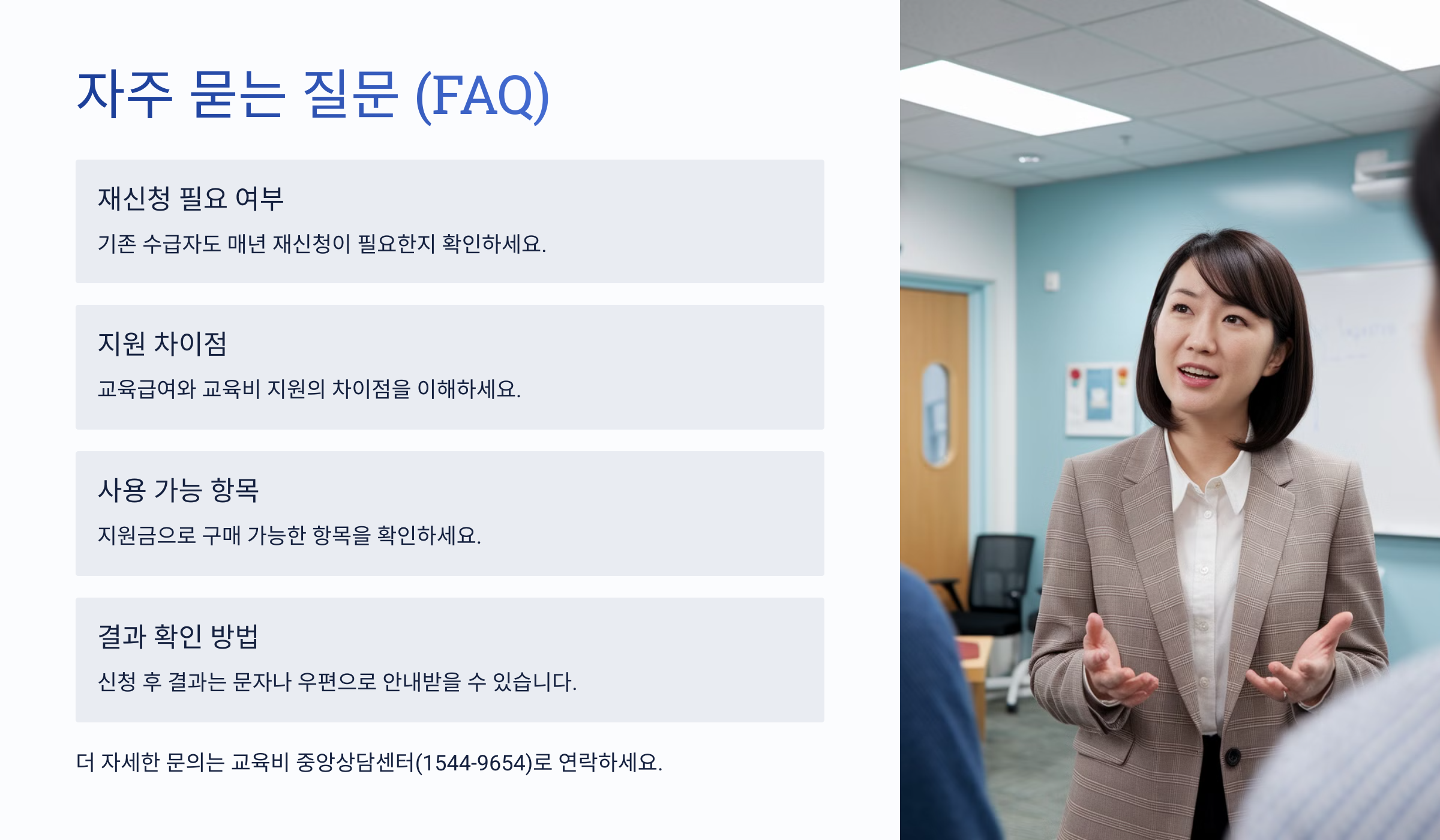 자주 묻는 질문 (FAQ)

재신청 필요 여부

기존 수급자도 매년 재신청이 필요한지 확인하세요.

지원 차이점

교육급여와 교육비 지원의 차이점을 이해하세요.

사용 가능 항목

지원금으로 구매 가능한 항목을 확인하세요.

결과 확인 방법

신청 후 결과는 문자나 우편으로 안내받을 수 있습니다.

더 자세한 문의는 교육비 중앙상담센터(1544-9654)로 연락하세요.